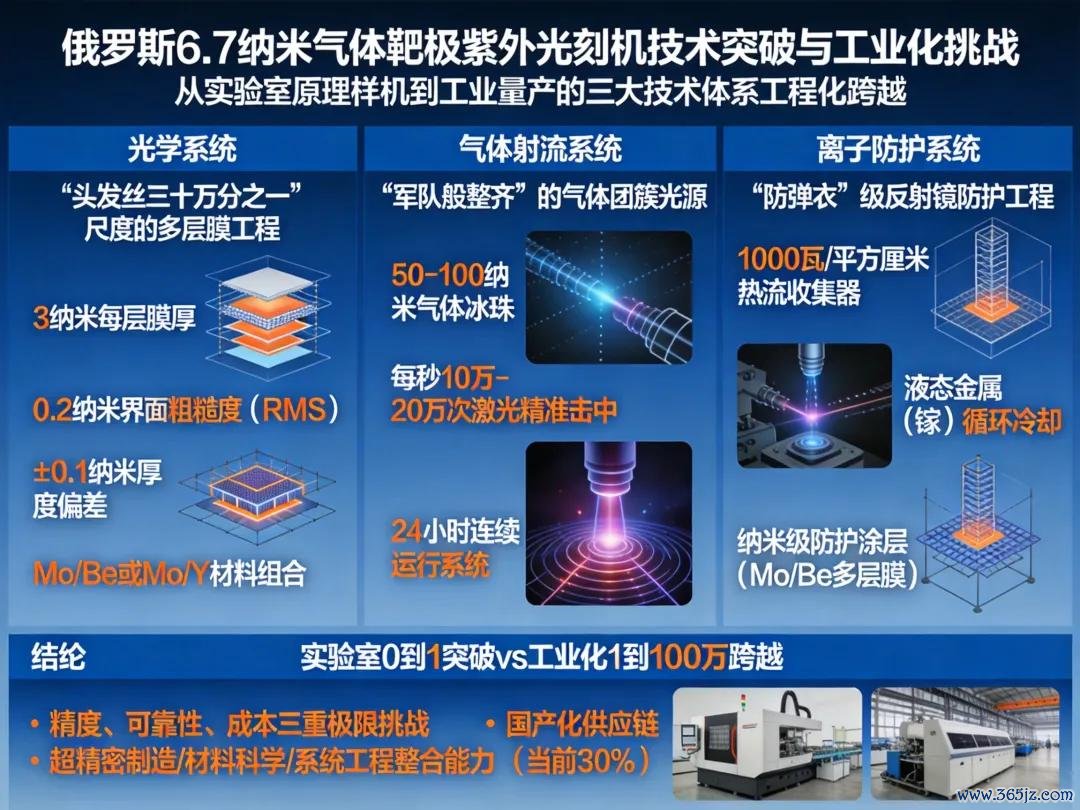 俄罗斯6.7纳米气体靶极紫外光刻机技术突破与工业化挑战
从实验室原理样机到工业量产的三大技术体系工程化跨越

光学系统
“头发丝三十万分之一”尺度的多层膜工程
3纳米每层膜厚
0.2纳米界面粗糙度（RMS）
±0.1纳米厚度偏差
Mo/Be或Mo/Y材料组合

气体射流系统
“军队般整齐”的气体团簇光源
50-100纳米气体冰珠
每秒10万-20万次激光精准击中
24小时连续运行系统

离子防护系统
“防弹衣”级反射镜防护工程
1000瓦/平方厘米热流收集器
液态金属（镓）循环冷却
纳米级防护涂层（Mo/Be多层膜）

结论
实验室0到1突破vs工业化1到100万跨越
• 精度、可靠性、成本三重极限挑战 • 国产化供应链
• 超精密制造/材料科学/系统工程整合能力（当前30%）

www.365jz.com